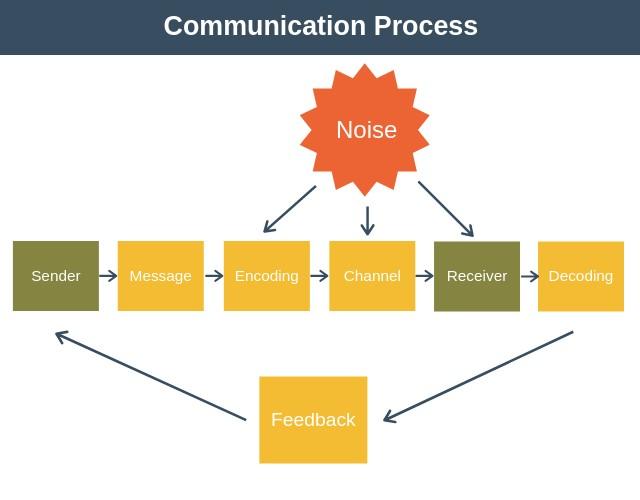 Communication Process

Noise

Sender

Message

Encoding

Channel

Receiver

Decoding

Feedback